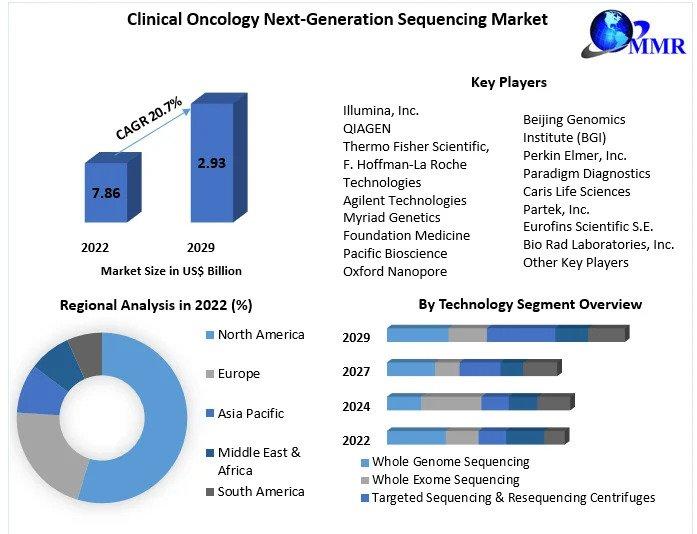 Clinical Oncology Next-Generation Sequencing Market

MMR

CAGR 20.7%

7.86

2.93

2022

2029

Market Size in US$ Billion

Key Players

Illumina, Inc.
QIAGEN
Thermo Fisher Scientific,
F. Hoffman-La Roche Technologies
Agilent Technologies
Myriad Genetics
Foundation Medicine
Pacific Bioscience
Oxford Nanopore

Beijing Genomics Institute (BGI)
Perkin Elmer, Inc.
Paradigm Diagnostics
Caris Life Sciences
Partek, Inc.
Eurofins Scientific S.E.
Bio Rad Laboratories, Inc.
Other Key Players

Regional Analysis in 2022 (%)

North America
Europe
Asia Pacific
Middle East & Africa
South America

By Technology Segment Overview

2029
2027
2024
2022

Whole Genome Sequencing
Whole Exome Sequencing
Targeted Sequencing & Resequencing Centrifuges